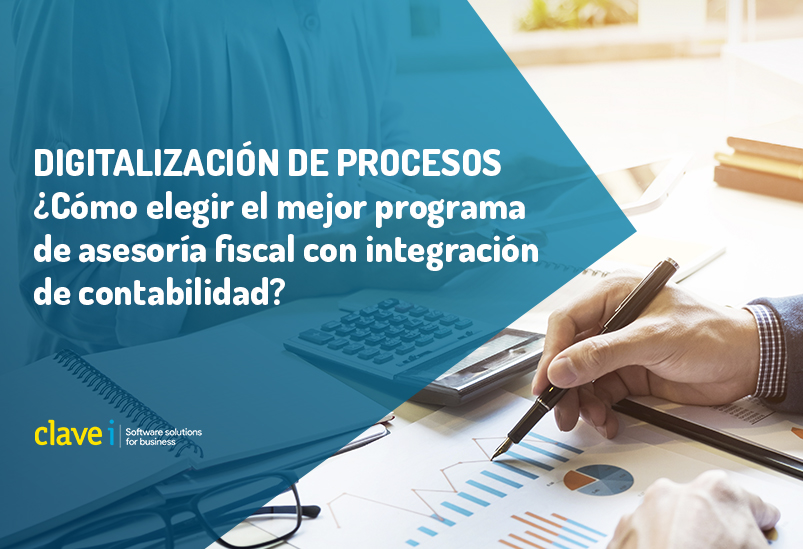 DIGITALIZACIÓN DE PROCESOS
¿Cómo elegir el mejor programa de asesoría fiscal con integración de contabilidad?

clave i | Software solutions for business